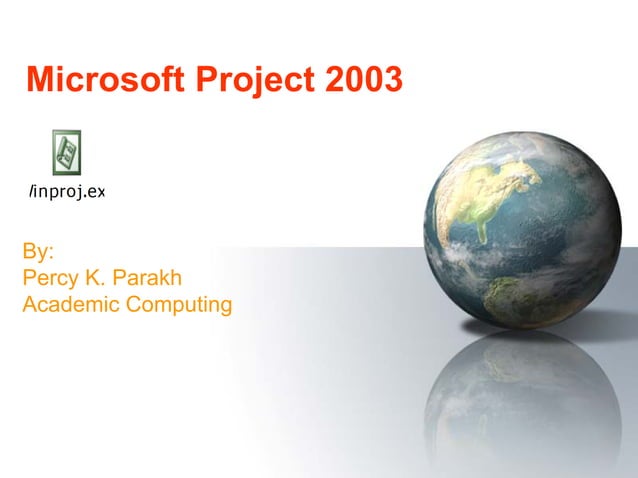 Microsoft Project 2003

/inproj.ex

By:
Percy K. Parakh
Academic Computing